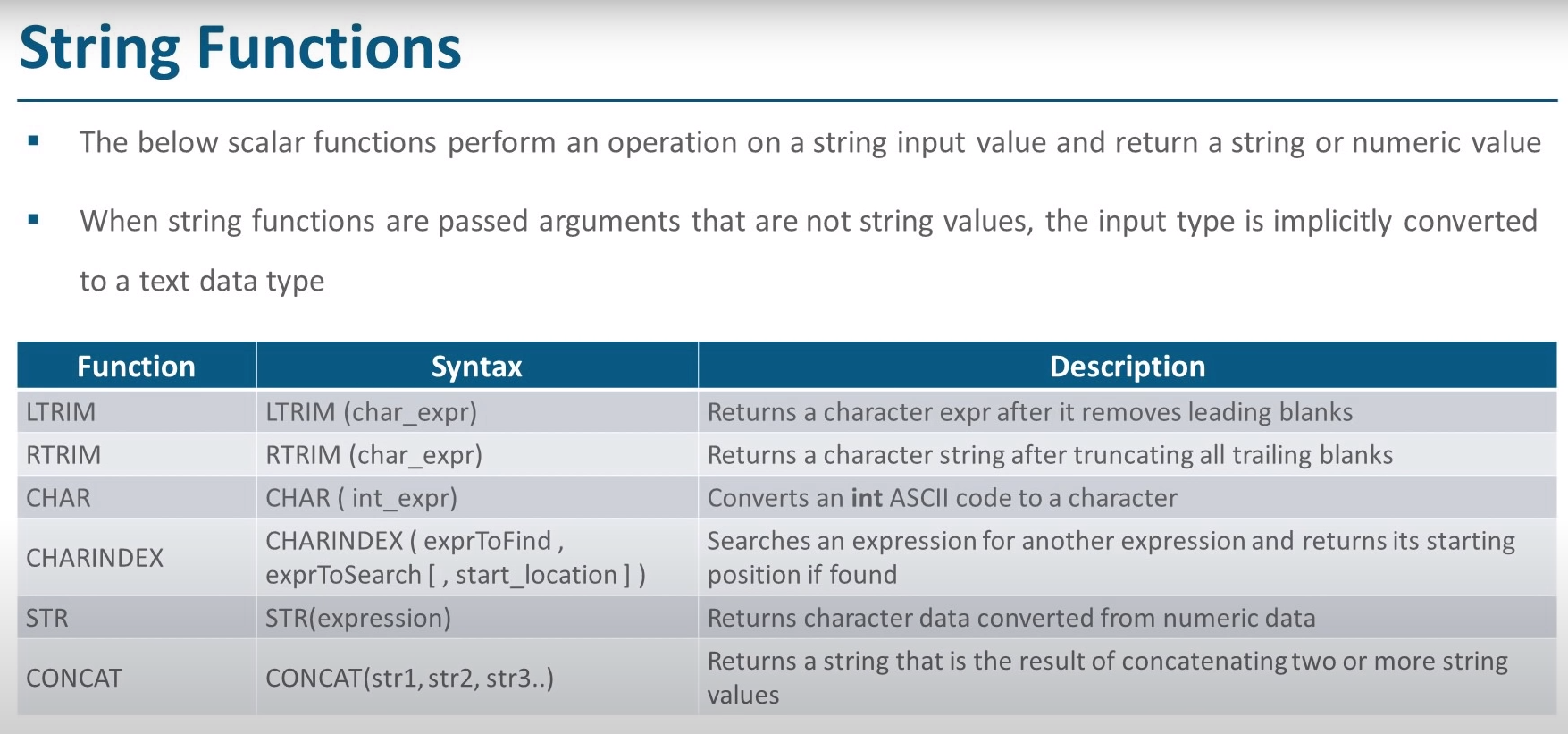 String Functions

▪ The below scalar functions perform an operation on a string input value and return a string or numeric value

▪ When string functions are passed arguments that are not string values, the input type is implicitly converted to a text data type

| Function | Syntax | Description |
|---|---|---|
| LTRIM | LTRIM (char_expr) | Returns a character expr after it removes leading blanks |
| RTRIM | RTRIM (char_expr) | Returns a character string after truncating all trailing blanks |
| CHAR | CHAR ( int_expr) | Converts an **int** ASCII code to a character |
| CHARINDEX | CHARINDEX ( exprToFind , exprToSearch [ , start_location ] ) | Searches an expression for another expression and returns its starting position if found |
| STR | STR(expression) | Returns character data converted from numeric data |
| CONCAT | CONCAT(str1, str2, str3..) | Returns a string that is the result of concatenating two or more string values |